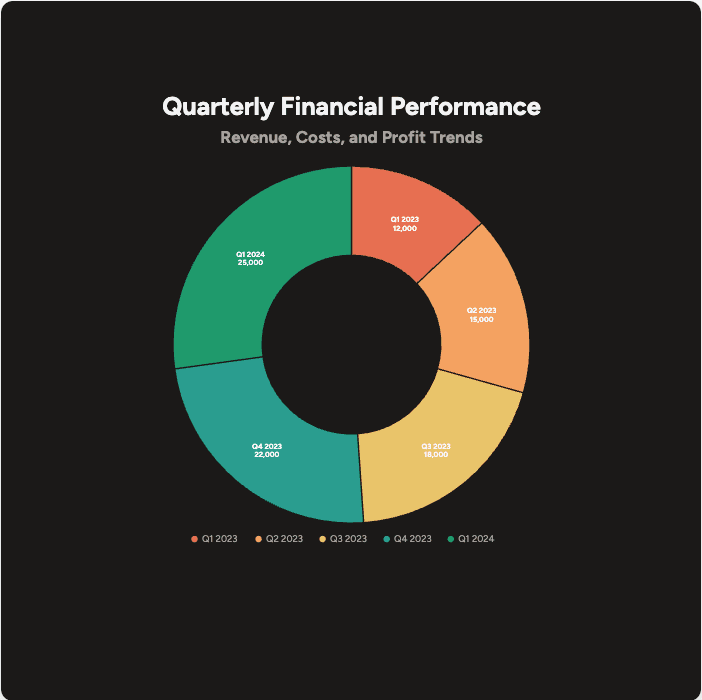 Quarterly Financial Performance

Revenue, Costs, and Profit Trends

Q1 2023
12,000

Q2 2023
15,000

Q3 2023
18,000

Q4 2023
22,000

Q1 2024
25,000

Q1 2023 Q2 2023 Q3 2023 Q4 2023 Q1 2024